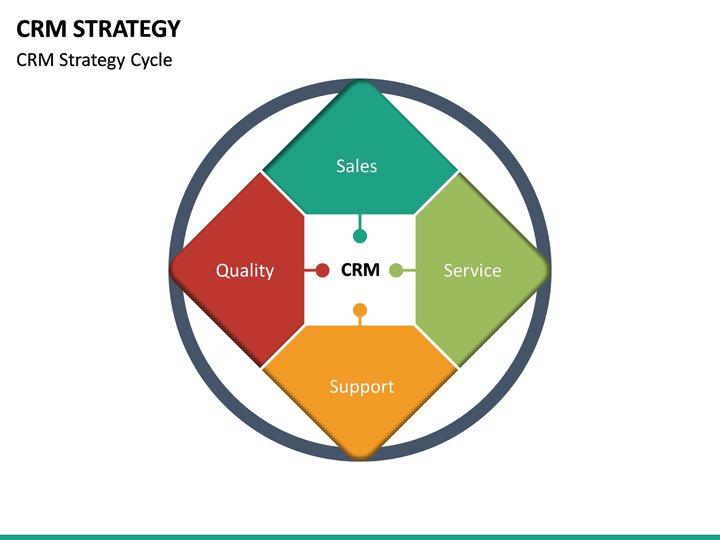 CRM STRATEGY
CRM Strategy Cycle

Sales

Quality

CRM

Service

Support